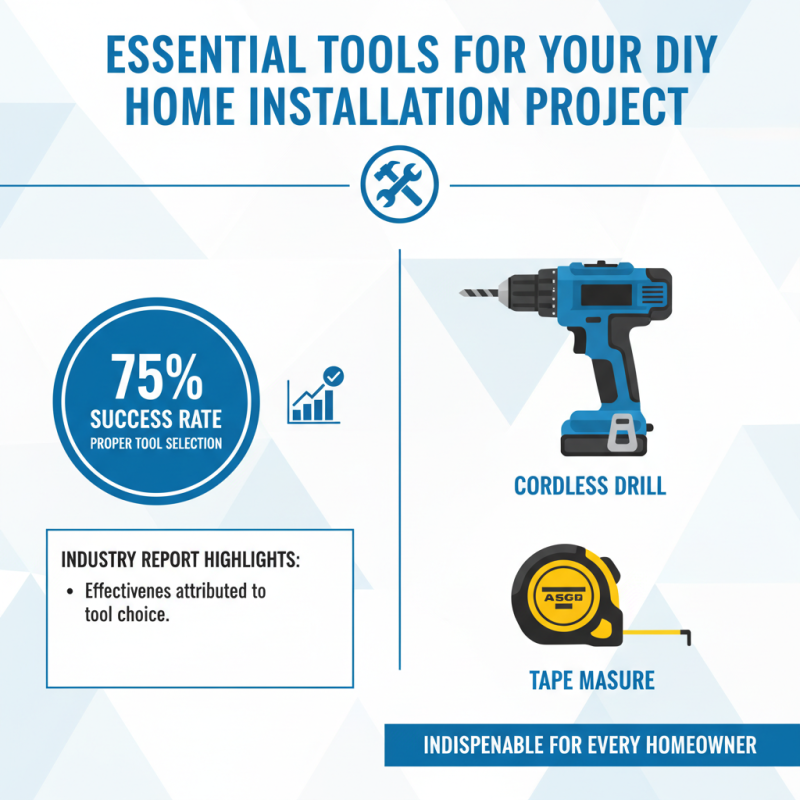 ESSENTIAL TOOLS FOR YOUR DIY HOME INSTALLATION PROJECT

75%
SUCCESS RATE
PROPER TOOL SELECTION

INDUSTRY REPORT HIGHLIGHTS:
• Effectivenes attributed to tool choice.

CORDLESS DRILL

ASGD

TAPE MASURE

INDISPENABLE FOR EVERY HOMEOWNER